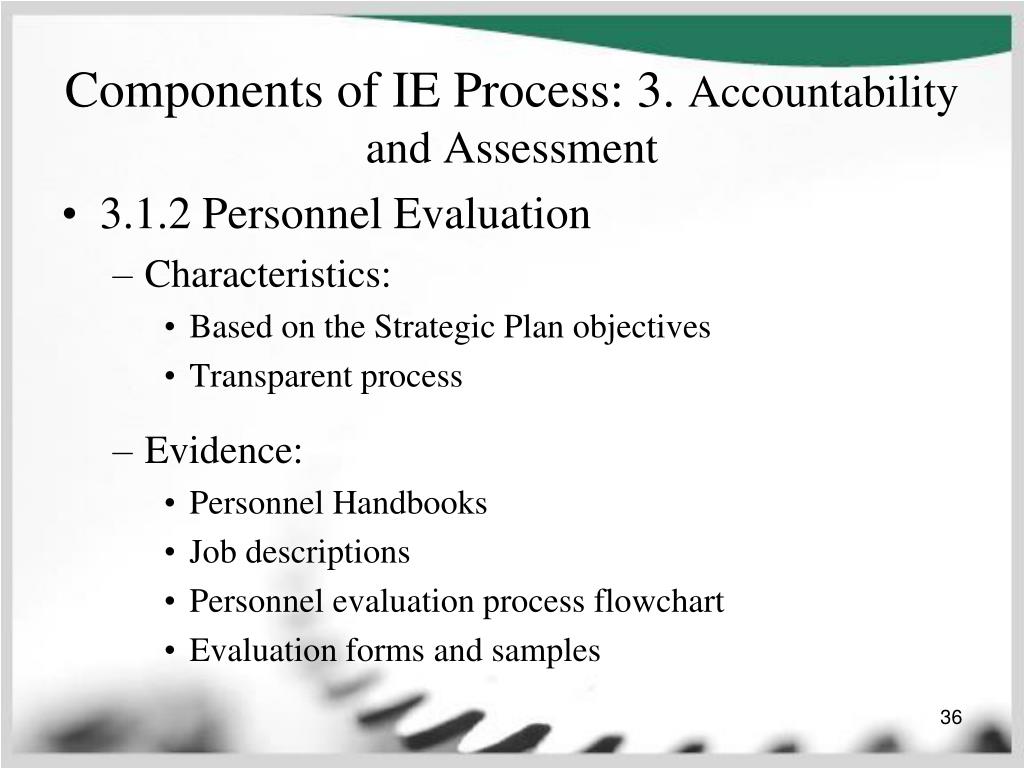 Components of IE Process: 3. Accountability and Assessment

• 3.1.2 Personnel Evaluation
  – Characteristics:
    • Based on the Strategic Plan objectives
    • Transparent process
  – Evidence:
    • Personnel Handbooks
    • Job descriptions
    • Personnel evaluation process flowchart
    • Evaluation forms and samples

36